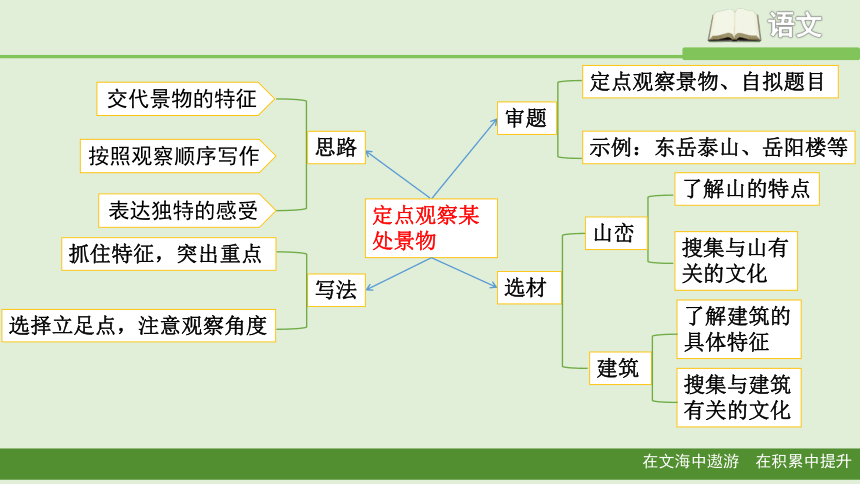 语文

定点观察某处景物

思路
交代景物的特征
按照观察顺序写作
表达独特的感受

写法
抓住特征，突出重点
选择立足点，注意观察角度

审题
定点观察景物、自拟题目
示例：东岳泰山、岳阳楼等

选材
山峦
了解山的特点
搜集与山有关的文化
建筑
了解建筑的具体特征
搜集与建筑有关的文化

在文海中遨游　在积累中提升